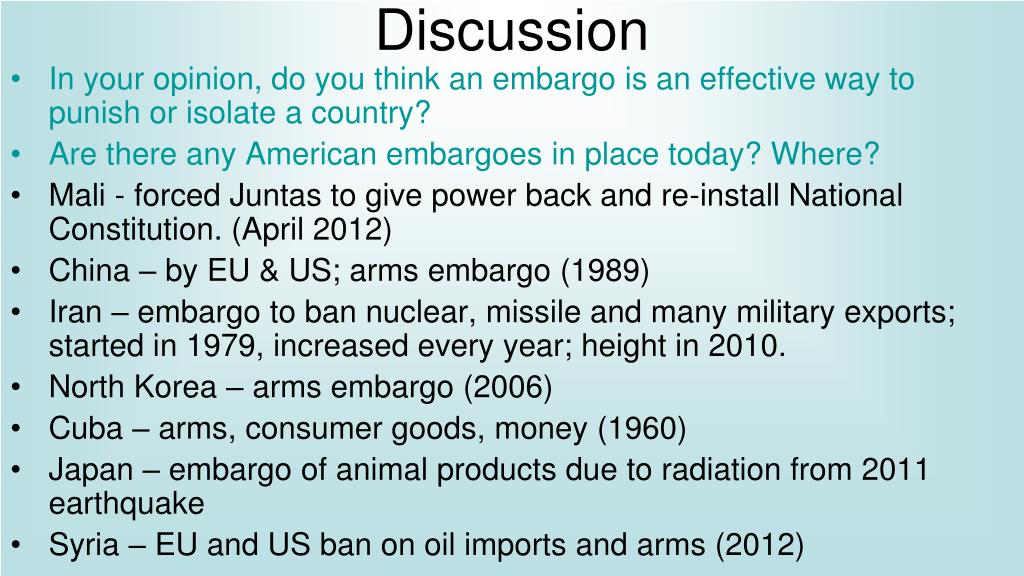 Discussion

• In your opinion, do you think an embargo is an effective way to punish or isolate a country?
• Are there any American embargoes in place today? Where?
• Mali - forced Juntas to give power back and re-install National Constitution. (April 2012)
• China – by EU & US; arms embargo (1989)
• Iran – embargo to ban nuclear, missile and many military exports; started in 1979, increased every year; height in 2010.
• North Korea – arms embargo (2006)
• Cuba – arms, consumer goods, money (1960)
• Japan – embargo of animal products due to radiation from 2011 earthquake
• Syria – EU and US ban on oil imports and arms (2012)